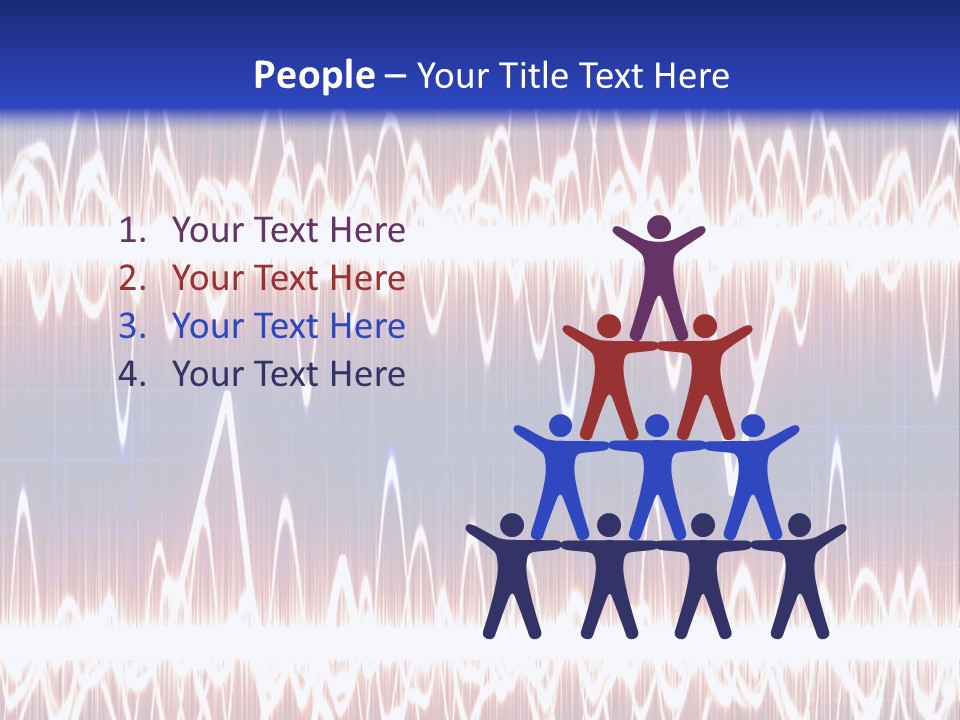 People – Your Title Text Here

1. Your Text Here
2. Your Text Here
3. Your Text Here
4. Your Text Here